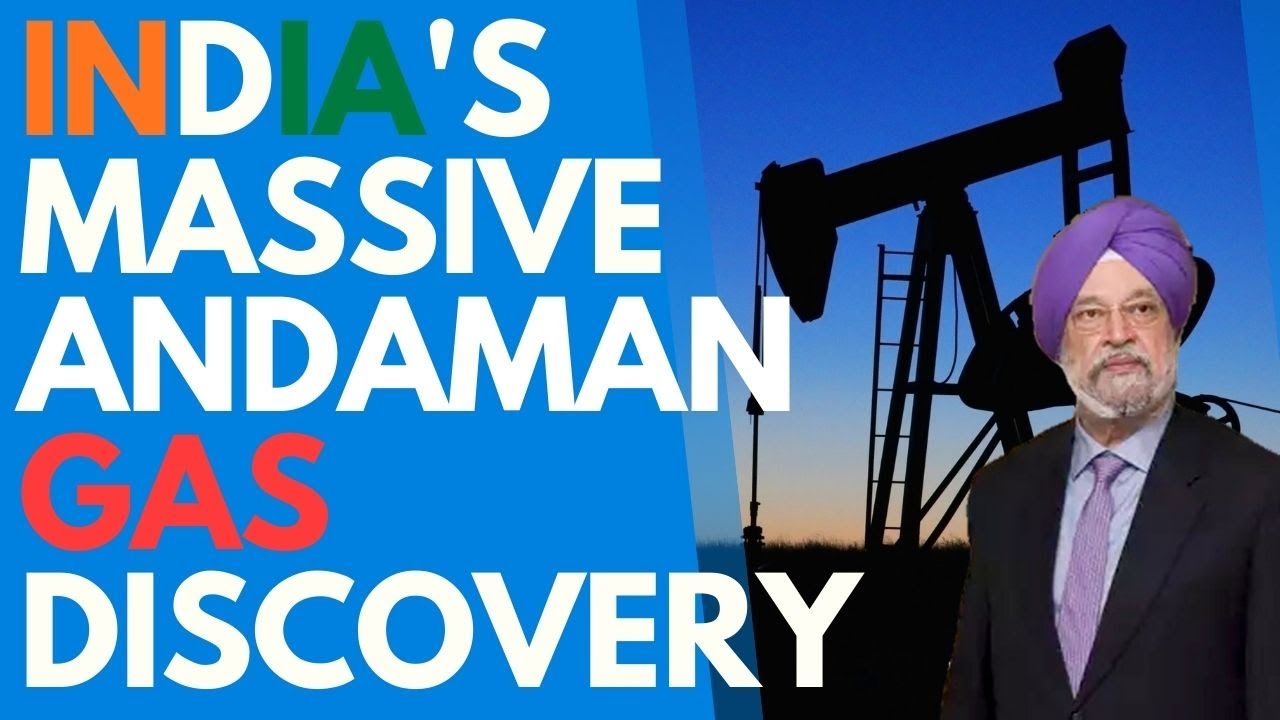 INDIA'S MASSIVE ANDAMAN GAS DISCOVERY